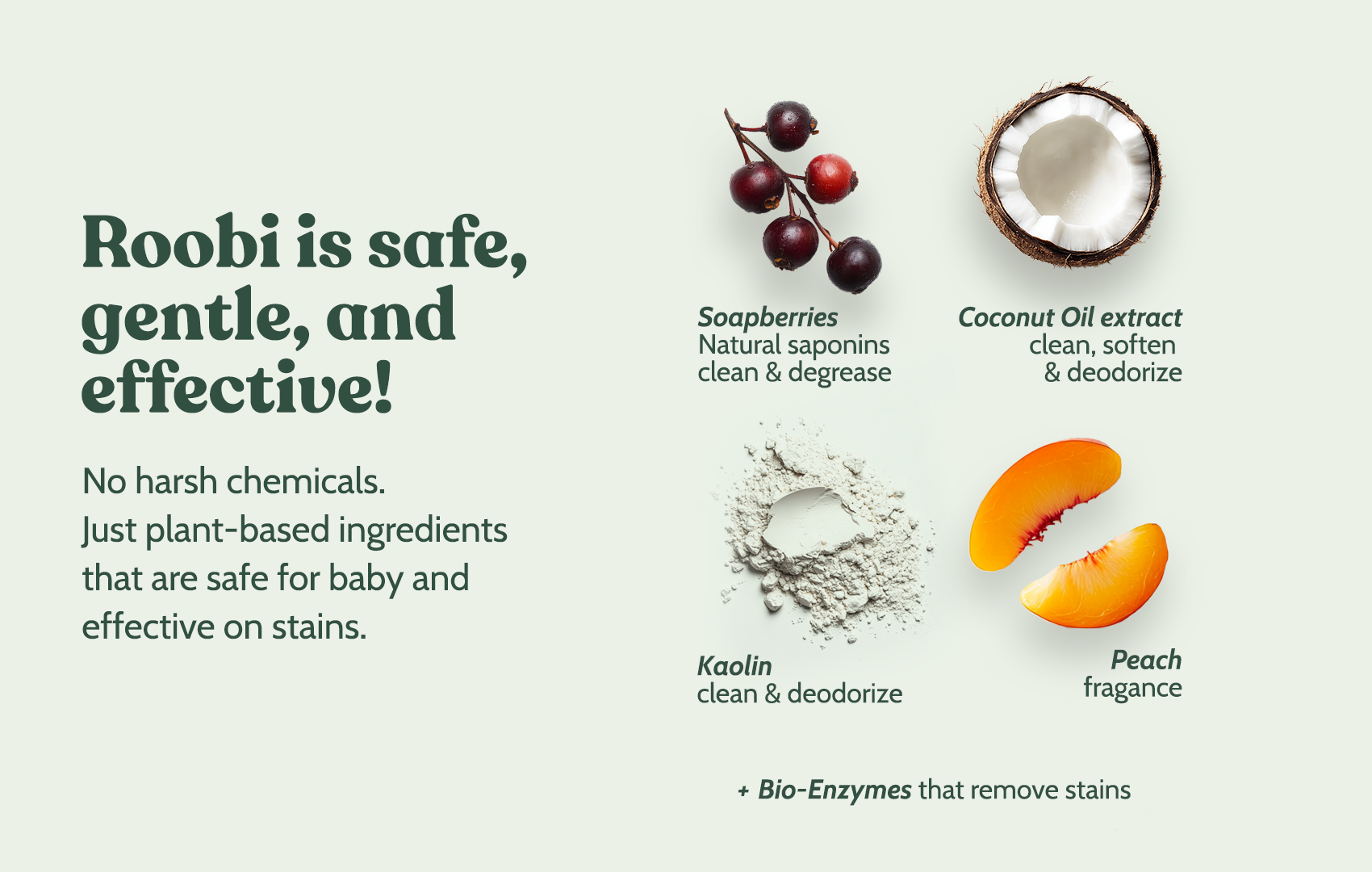 Roobi is safe, gentle, and effective!

No harsh chemicals.
Just plant-based ingredients that are safe for baby and effective on stains.

Soapberries
Natural saponins clean & degrease

Coconut Oil extract
clean, soften & deodorize

Kaolin
clean & deodorize

Peach
fragance

+ Bio-Enzymes that remove stains